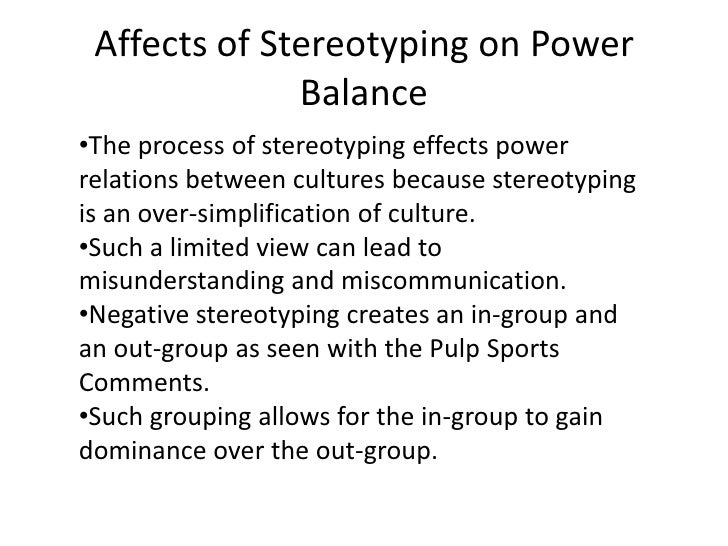 Affects of Stereotyping on Power Balance

•The process of stereotyping effects power relations between cultures because stereotyping is an over-simplification of culture.
•Such a limited view can lead to misunderstanding and miscommunication.
•Negative stereotyping creates an in-group and an out-group as seen with the Pulp Sports Comments.
•Such grouping allows for the in-group to gain dominance over the out-group.